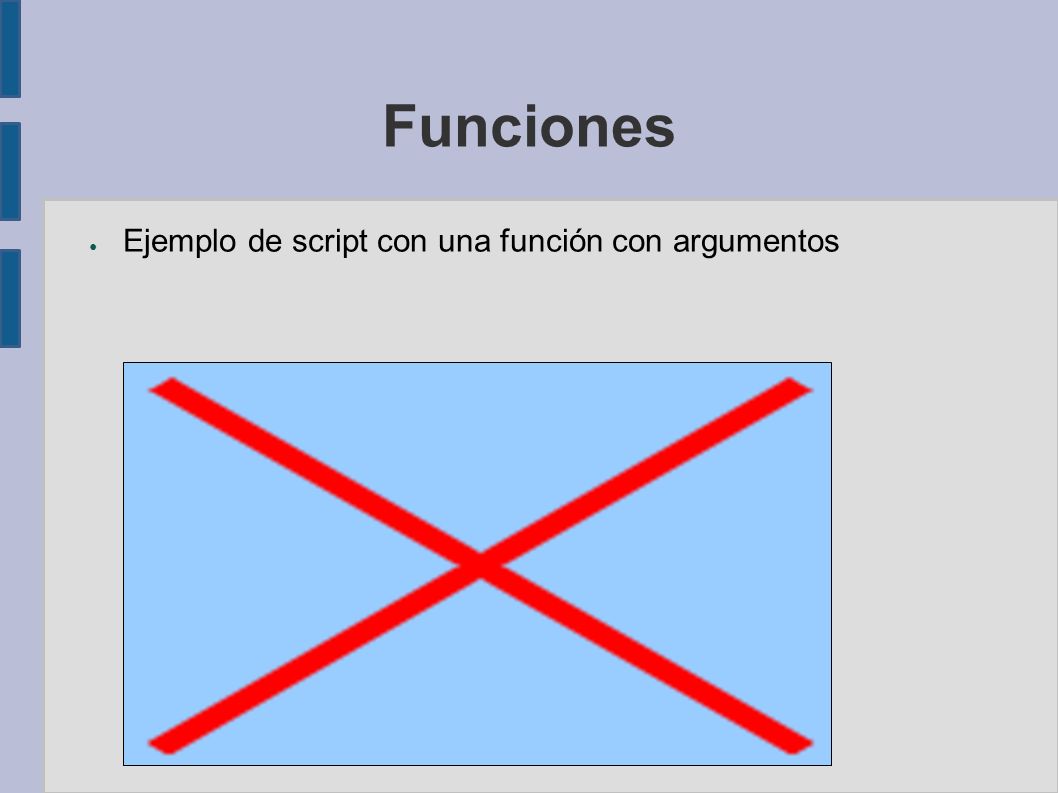 Funciones

● Ejemplo de script con una función con argumentos